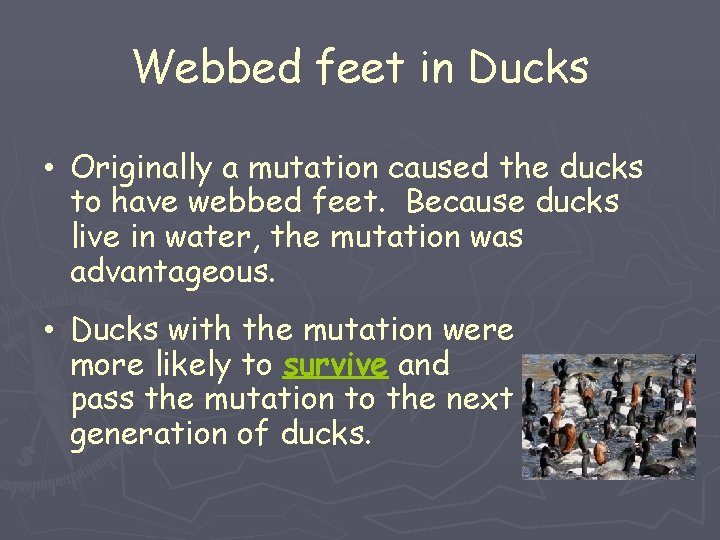 Webbed feet in Ducks

• Originally a mutation caused the ducks to have webbed feet. Because ducks live in water, the mutation was advantageous.

• Ducks with the mutation were more likely to survive and pass the mutation to the next generation of ducks.